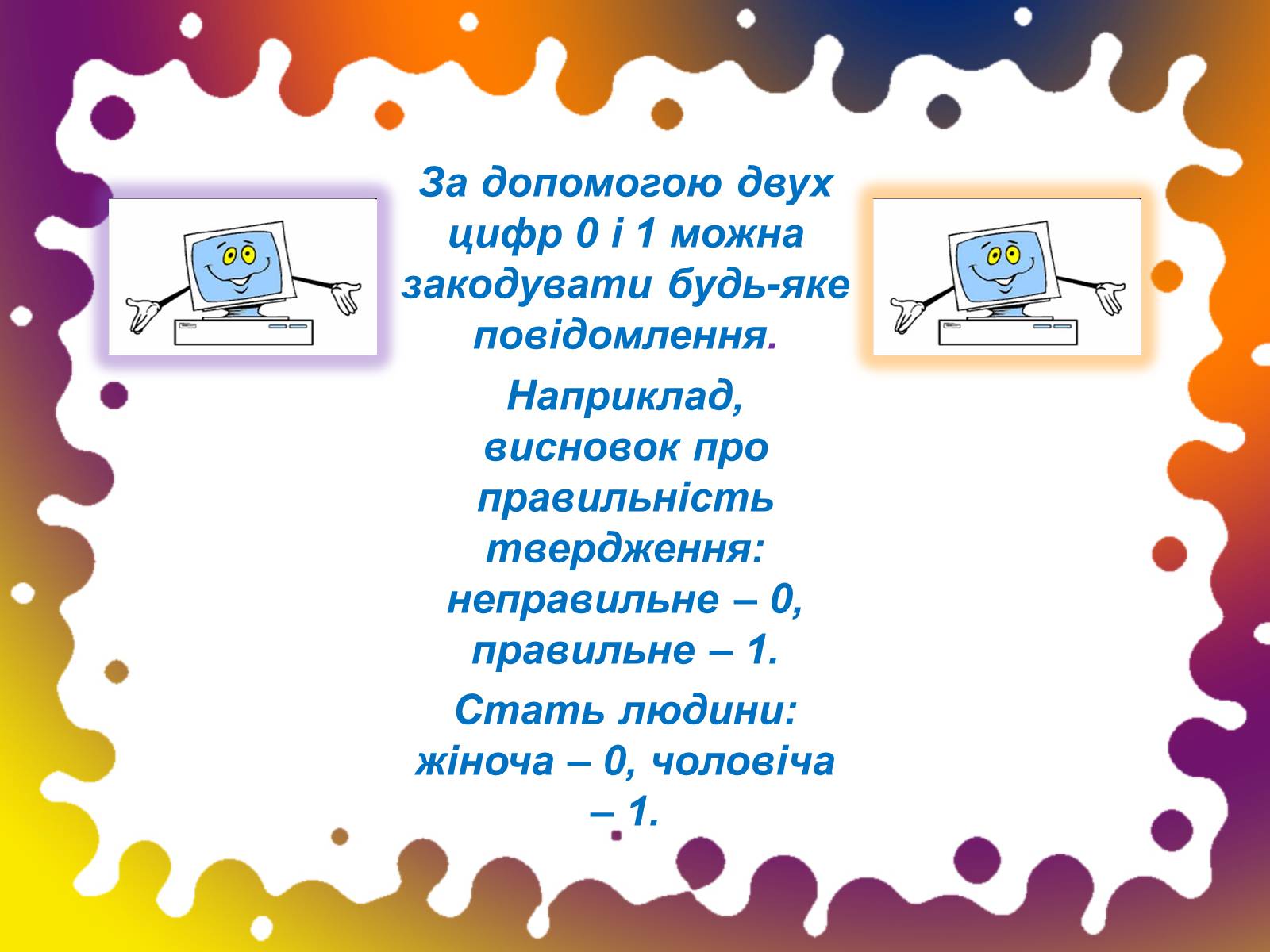 За допомогою двух цифр 0 і 1 можна закодувати будь-яке повідомлення.

Наприклад, висновок про правильність твердження: неправильне – 0, правильне – 1.

Стать людини: жіноча – 0, чоловіча – 1.